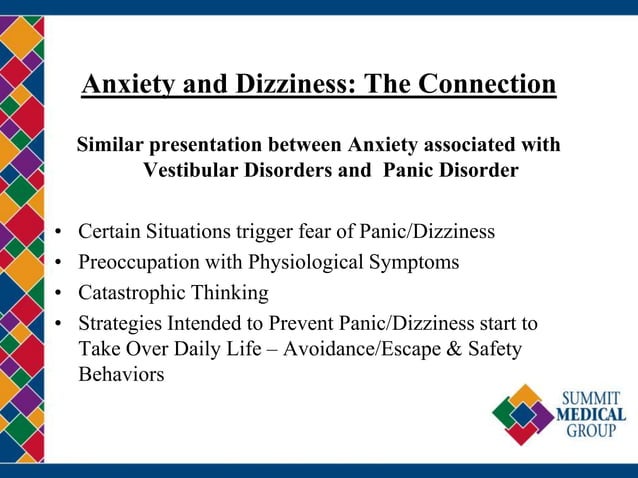 Anxiety and Dizziness: The Connection

Similar presentation between Anxiety associated with Vestibular Disorders and Panic Disorder

• Certain Situations trigger fear of Panic/Dizziness
• Preoccupation with Physiological Symptoms
• Catastrophic Thinking
• Strategies Intended to Prevent Panic/Dizziness start to Take Over Daily Life – Avoidance/Escape & Safety Behaviors

SUMMIT MEDICAL GROUP